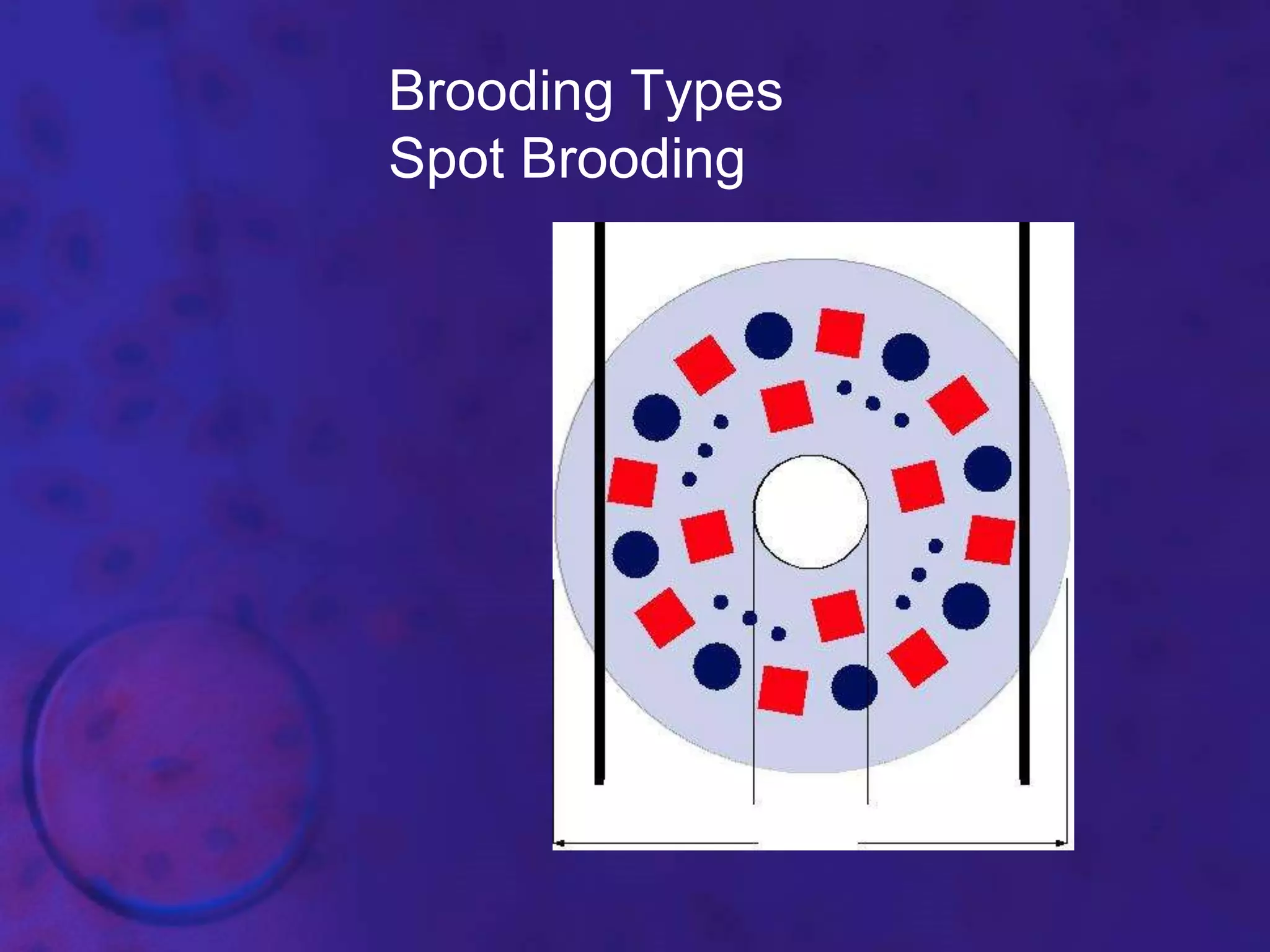 Brooding Types
Spot Brooding